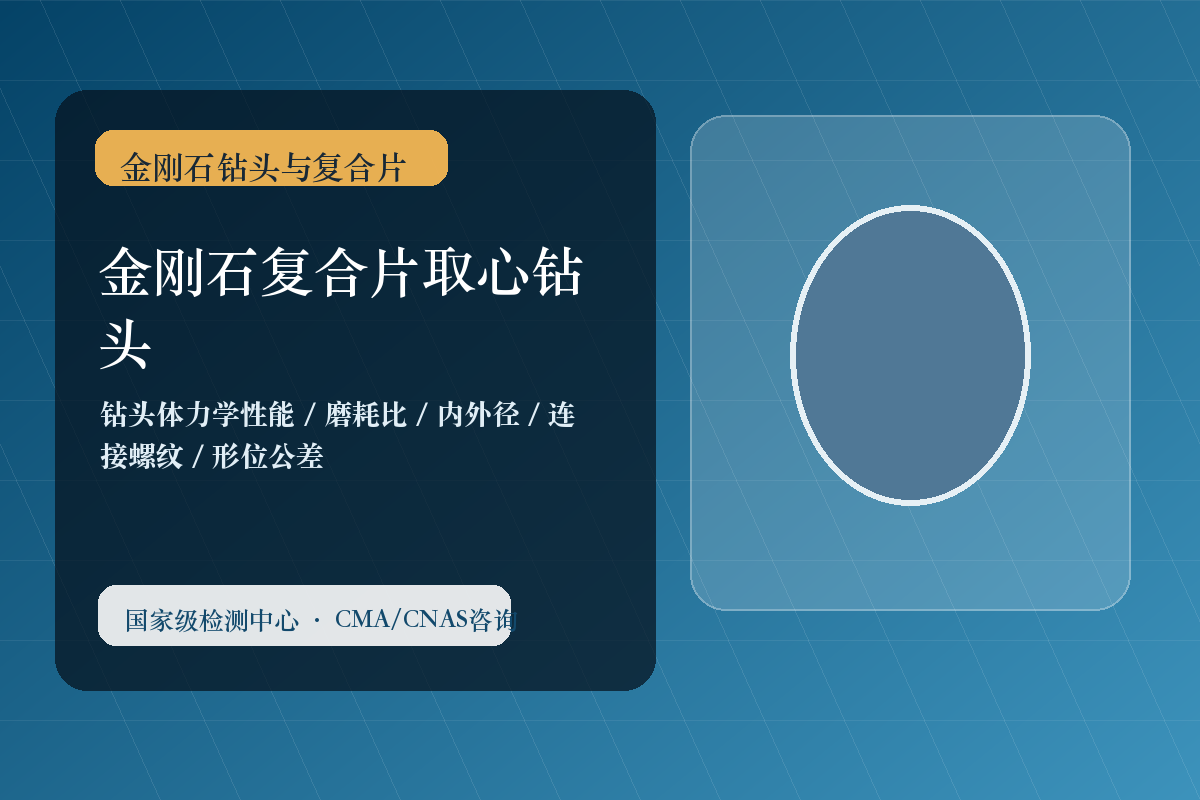 金刚石钻头与复合片

金刚石复合片取心钻头

钻头体力学性能 / 磨耗比 / 内外径 / 连接螺纹 / 形位公差

国家级检测中心 · CMA/CNAS咨询